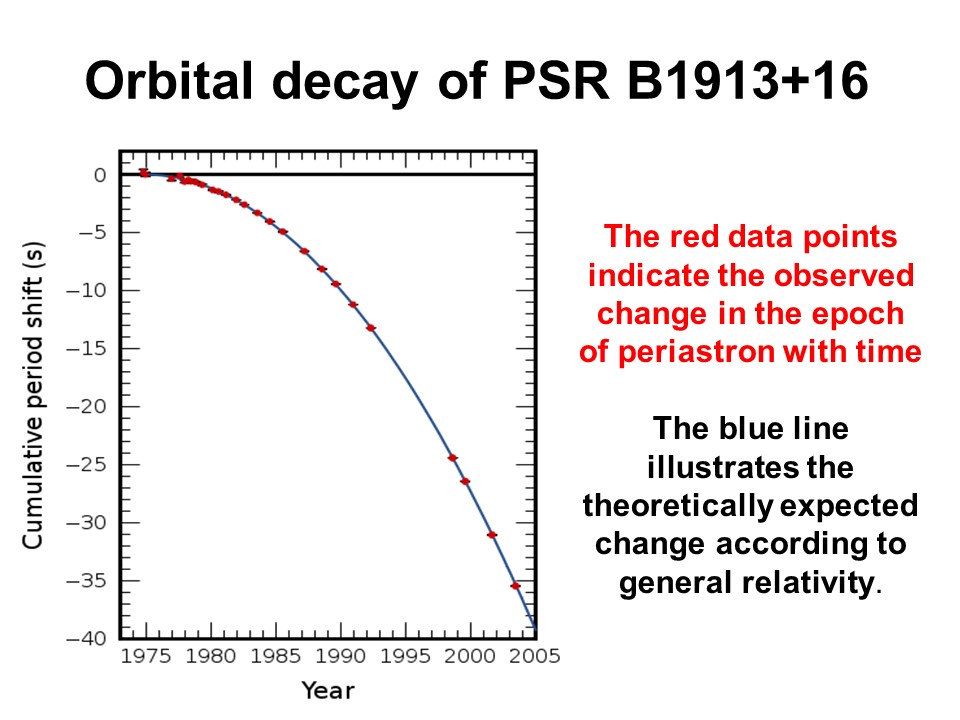 Orbital decay of PSR B1913+16

Cumulative period shift (s)

0
−5
−10
−15
−20
−25
−30
−35
−40

1975 1980 1985 1990 1995 2000 2005

Year

The red data points indicate the observed change in the epoch of periastron with time

The blue line illustrates the theoretically expected change according to general relativity.